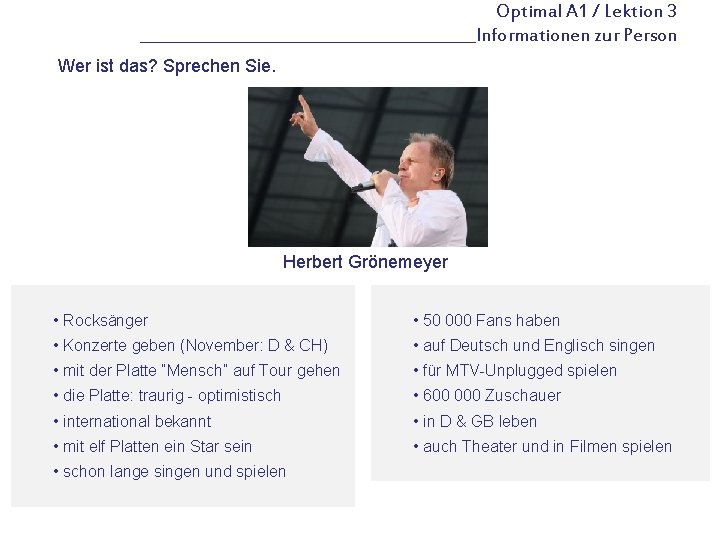 Optimal A1 / Lektion 3
Informationen zur Person

Wer ist das? Sprechen Sie.

Herbert Grönemeyer

• Rocksänger
• Konzerte geben (November: D & CH)
• mit der Platte "Mensch" auf Tour gehen
• die Platte: traurig - optimistisch
• international bekannt
• mit elf Platten ein Star sein
• schon lange singen und spielen

• 50 000 Fans haben
• auf Deutsch und Englisch singen
• für MTV-Unplugged spielen
• 600 000 Zuschauer
• in D & GB leben
• auch Theater und in Filmen spielen